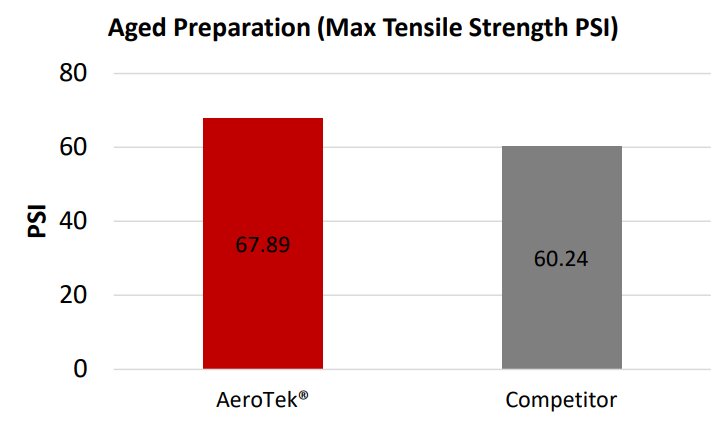 Aged Preparation (Max Tensile Strength PSI)

80
60
40
20
0

PSI

67.89

60.24

AeroTek®

Competitor